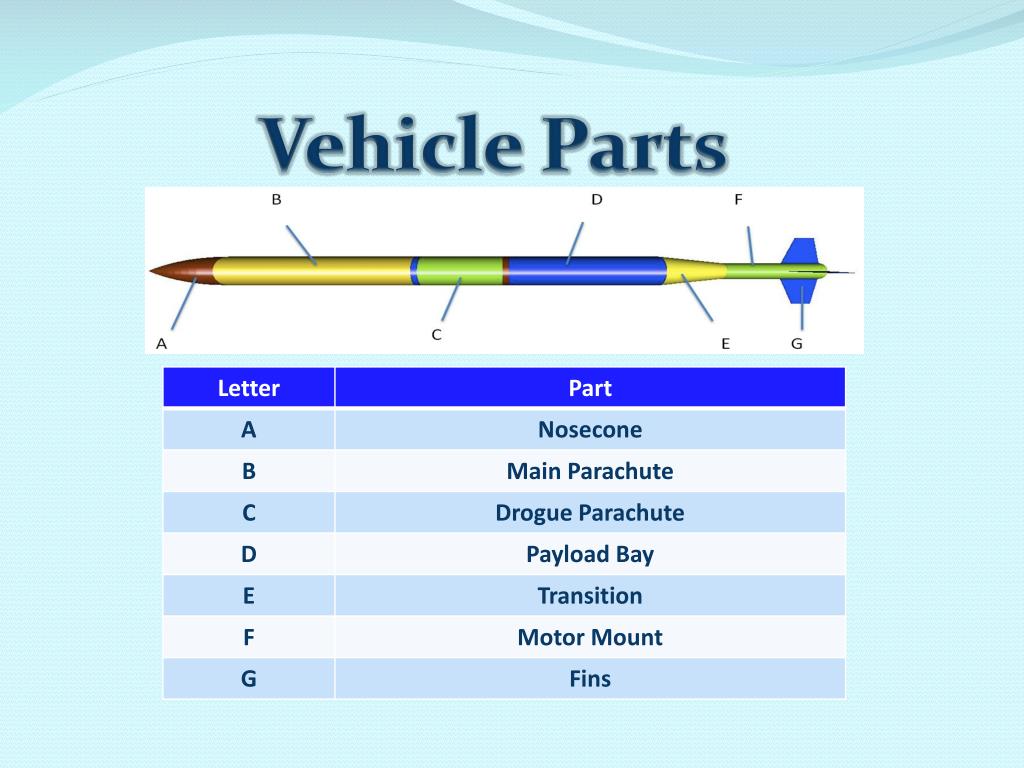 Vehicle Parts

B D F

A C E G

| Letter | Part |
|---|---|
| A | Nosecone |
| B | Main Parachute |
| C | Drogue Parachute |
| D | Payload Bay |
| E | Transition |
| F | Motor Mount |
| G | Fins |